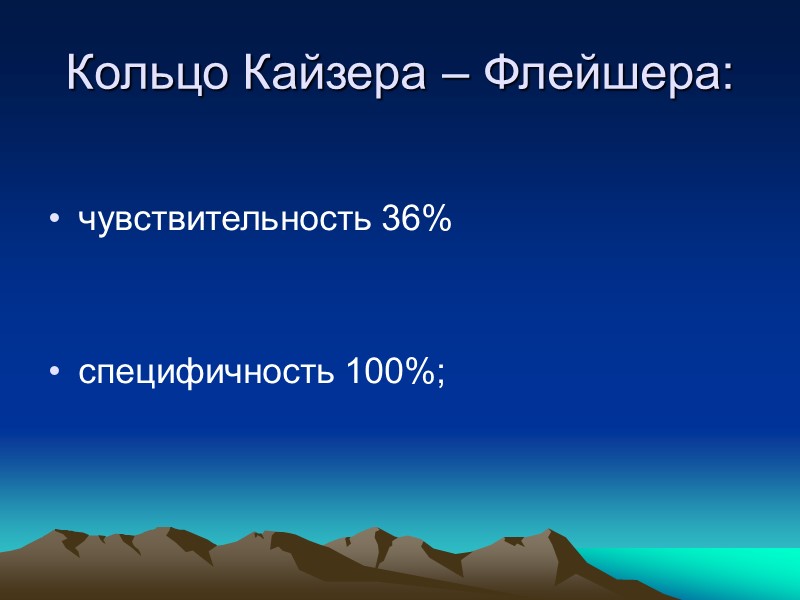 Кольцо Кайзера – Флейшера:

• чувствительность 36%

• специфичность 100%;